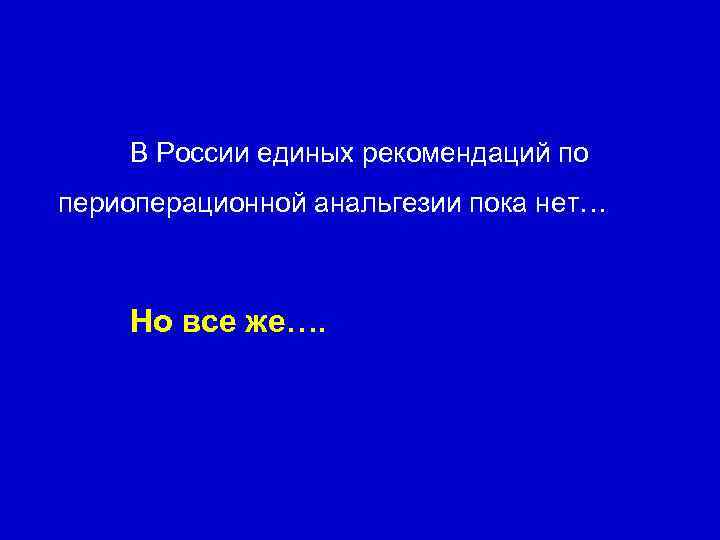 В России единых рекомендаций по периоперационной анальгезии пока нет…

Но все же….